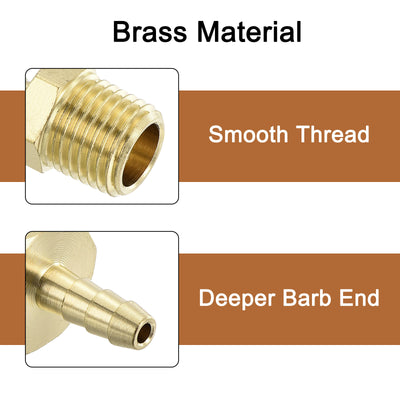 Brass Material

Smooth Thread

Deeper Barb End